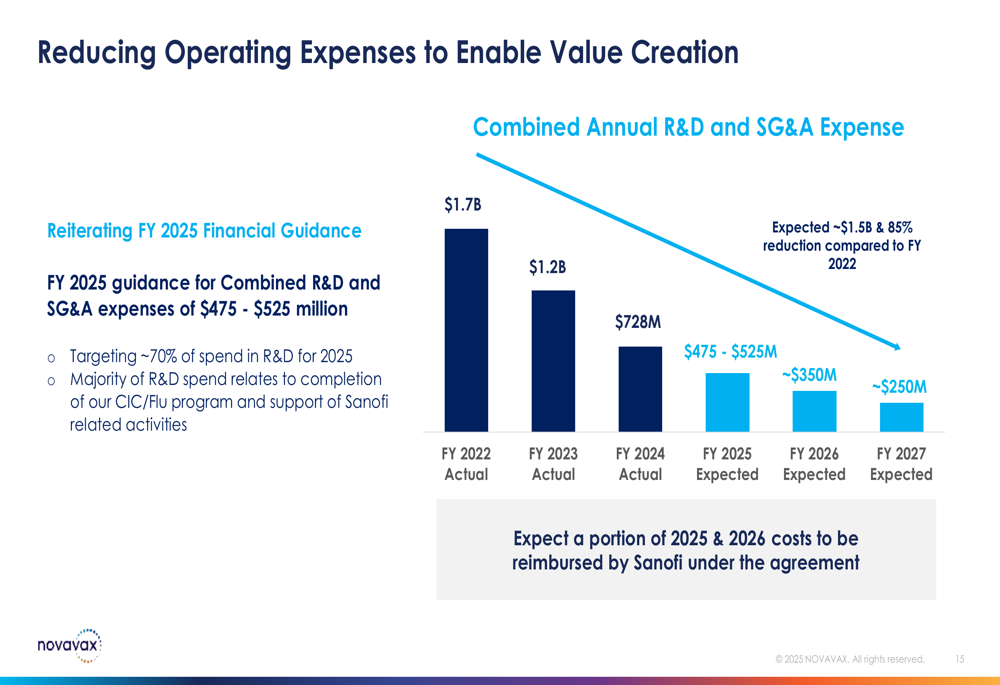 Reducing Operating Expenses to Enable Value Creation

Reiterating FY 2025 Financial Guidance

FY 2025 guidance for Combined R&D and SG&A expenses of \$475 - \$525 million

o Targeting ~70% of spend in R&D for 2025
o Majority of R&D spend relates to completion of our CIC/Flu program and support of Sanofi related activities

Combined Annual R&D and SG&A Expense

Expected ~\$1.5B & 85% reduction compared to FY 2022

\$1.7B
\$1.2B
\$728M
\$475 - \$525M
~\$350M
~\$250M

FY 2022 Actual
FY 2023 Actual
FY 2024 Actual
FY 2025 Expected
FY 2026 Expected
FY 2027 Expected

Expect a portion of 2025 & 2026 costs to be reimbursed by Sanofi under the agreement

novavax

© 2025 NOVAVAX. All rights reserved. 15